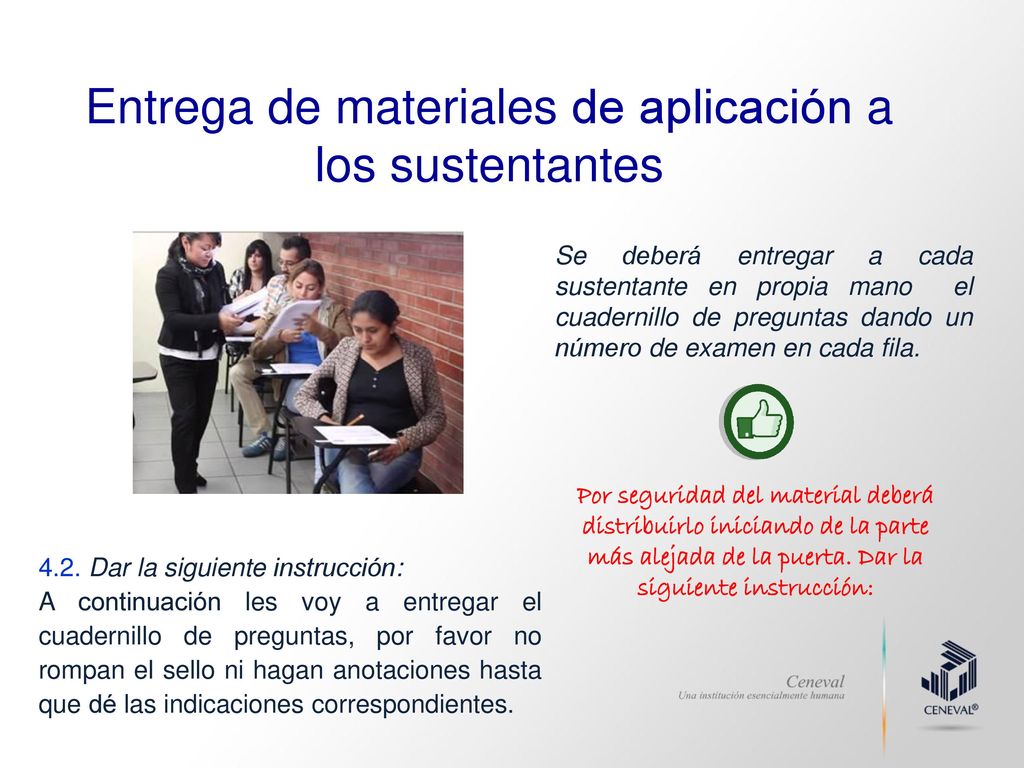 Entrega de materiales de aplicación a los sustentantes

Se deberá entregar a cada sustentante en propia mano el cuadernillo de preguntas dando un número de examen en cada fila.

Por seguridad del material deberá distribuirlo iniciando de la parte más alejada de la puerta. Dar la siguiente instrucción:

4.2. Dar la siguiente instrucción:
A continuación les voy a entregar el cuadernillo de preguntas, por favor no rompan el sello ni hagan anotaciones hasta que dé las indicaciones correspondientes.

Ceneval
Una institución esencialmente humana

CENEVAL®